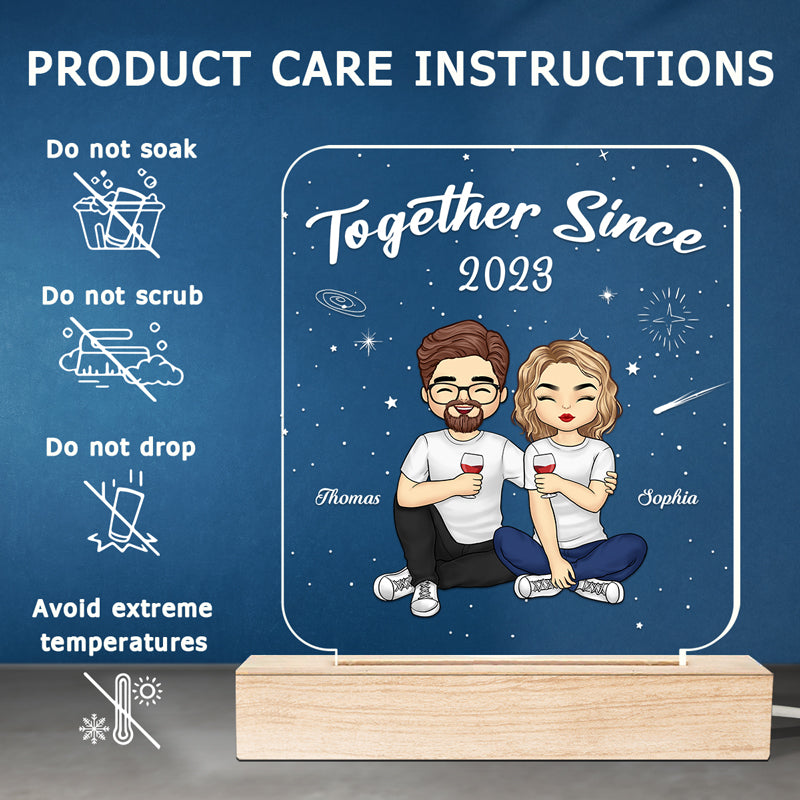 PRODUCT CARE INSTRUCTIONS

Do not soak

Do not scrub

Do not drop

Avoid extreme temperatures

Together Since
2023

Thomas

Sophia